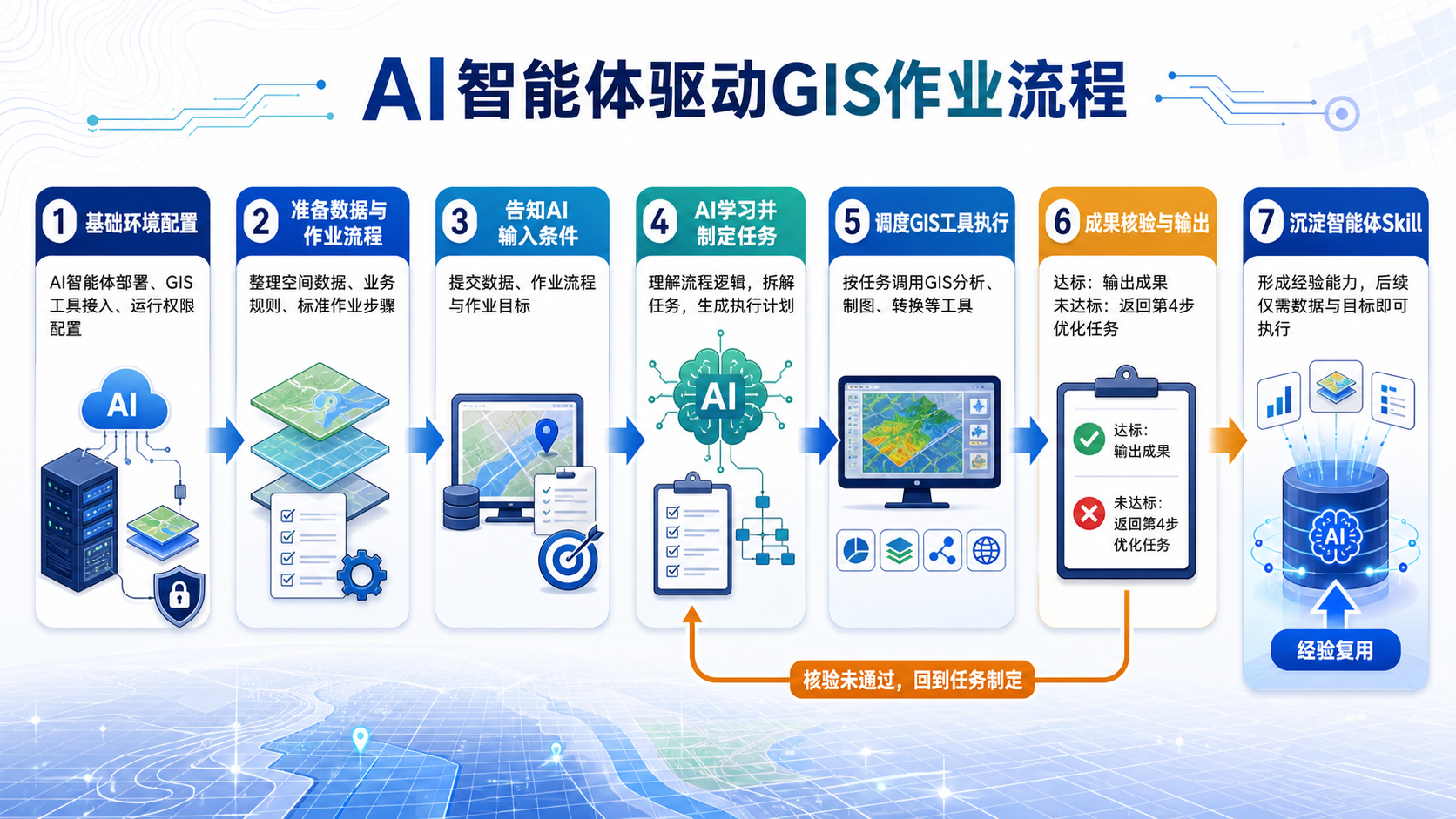 AI智能体驱动GIS作业流程

1 基础环境配置

AI智能体部署、GIS工具接入、运行权限配置

AI

2 准备数据与作业流程

整理空间数据、业务规则、标准作业步骤

3 告知AI输入条件

提交数据、作业流程与作业目标

4 AI学习并制定任务

理解流程逻辑，拆解任务，生成执行计划

AI

5 调度GIS工具执行

按任务调用GIS分析、制图、转换等工具

6 成果核验与输出

达标：输出成果
未达标：返回第4步优化任务

达标：
输出成果

未达标：
返回第4步
优化任务

7 沉淀智能体Skill

形成经验能力，后续仅需数据与目标即可执行

AI

经验复用

核验未通过，回到任务制定